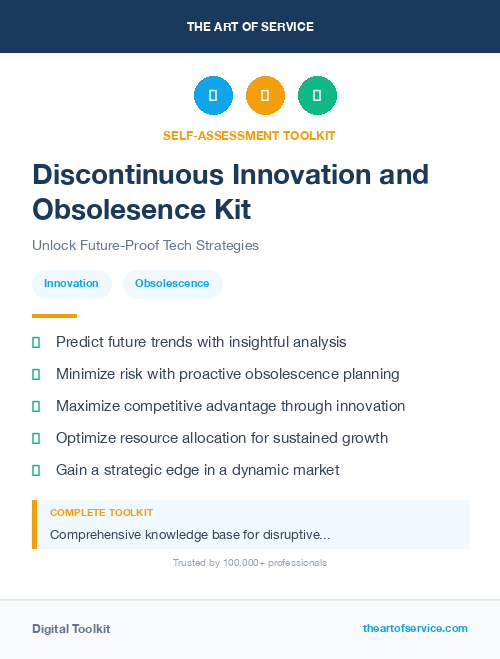 THE ART OF SERVICE

SELF-ASSESSMENT TOOLKIT

Discontinuous Innovation and Obsolesence Kit

Unlock Future-Proof Tech Strategies

Innovation

Obsolescence

Predict future trends with insightful analysis

Minimize risk with proactive obsolescence planning

Maximize competitive advantage through innovation

Optimize resource allocation for sustained growth

Gain a strategic edge in a dynamic market

COMPLETE TOOLKIT

Comprehensive knowledge base for disruptive...

Trusted by 100,000+ professionals

Digital Toolkit

theartofservice.com